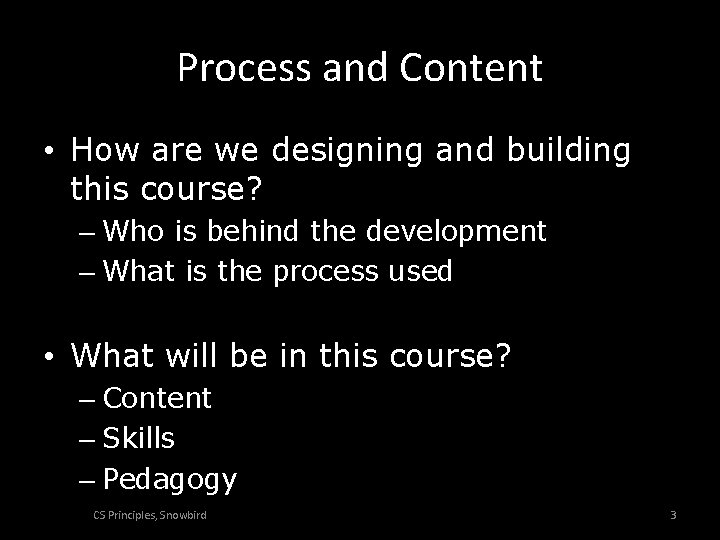 Process and Content

• How are we designing and building this course?
– Who is behind the development
– What is the process used

• What will be in this course?
– Content
– Skills
– Pedagogy

CS Principles, Snowbird

3